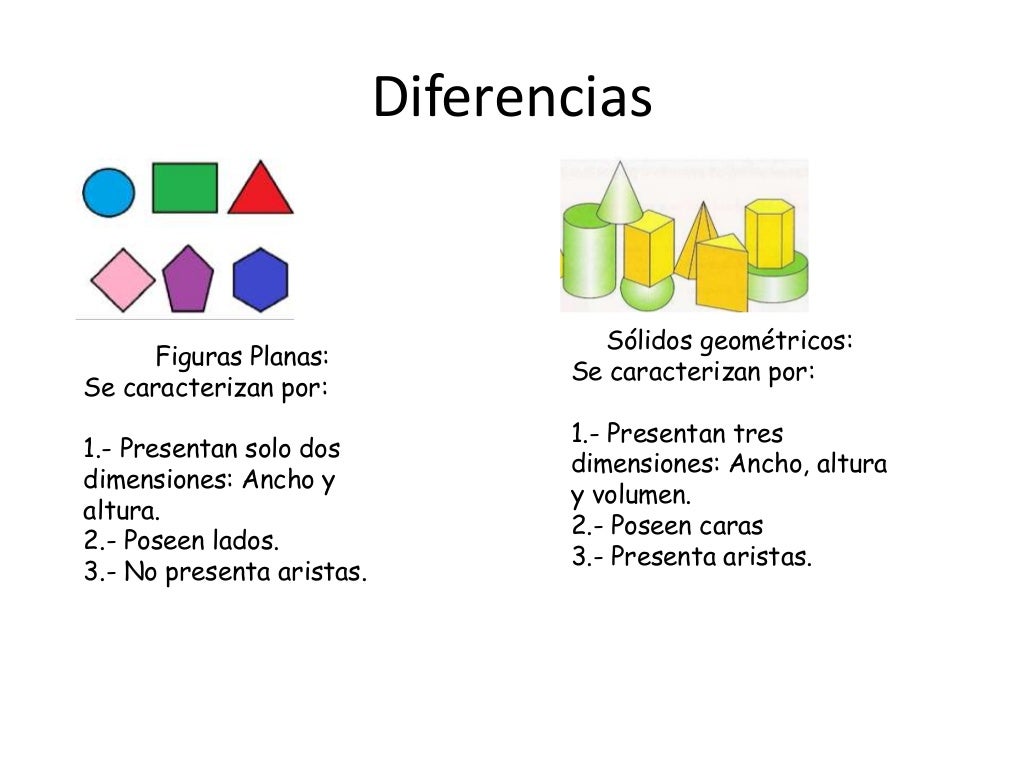 Diferencias

Figuras Planas:
Se caracterizan por:

1.- Presentan solo dos dimensiones: Ancho y altura.
2.- Poseen lados.
3.- No presenta aristas.

Sólidos geométricos:
Se caracterizan por:

1.- Presentan tres dimensiones: Ancho, altura y volumen.
2.- Poseen caras
3.- Presenta aristas.